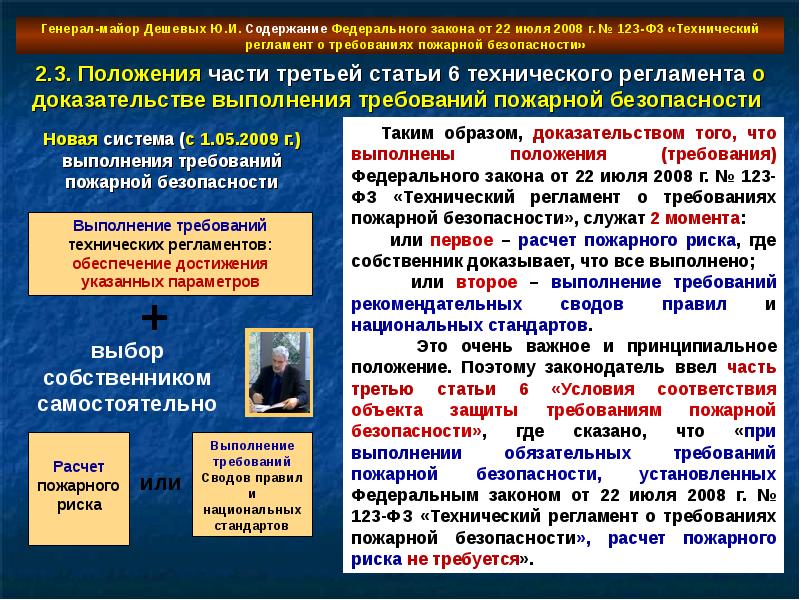 Генерал-майор Дешевых Ю.И. Содержание Федерального закона от 22 июля 2008 г. № 123-ФЗ «Технический регламент о требованиях пожарной безопасности»

2.3. Положения части третьей статьи 6 технического регламента о доказательстве выполнения требований пожарной безопасности

Новая система (с 1.05.2009 г.) выполнения требований пожарной безопасности

Выполнение требований технических регламентов: обеспечение достижения указанных параметров

+

выбор собственником самостоятельно

Расчет пожарного риска

или

Выполнение требований Сводов правил и национальных стандартов

Таким образом, доказательством того, что выполнены положения (требования) Федерального закона от 22 июля 2008 г. № 123-ФЗ «Технический регламент о требованиях пожарной безопасности», служат 2 момента:

или первое – расчет пожарного риска, где собственник доказывает, что все выполнено;

или второе – выполнение требований рекомендательных сводов правил и национальных стандартов.

Это очень важное и принципиальное положение. Поэтому законодатель ввел часть третью статьи 6 «Условия соответствия объекта защиты требованиям пожарной безопасности», где сказано, что «при выполнении обязательных требований пожарной безопасности, установленных Федеральным законом от 22 июля 2008 г. № 123-ФЗ «Технический регламент о требованиях пожарной безопасности», расчет пожарного риска не требуется».